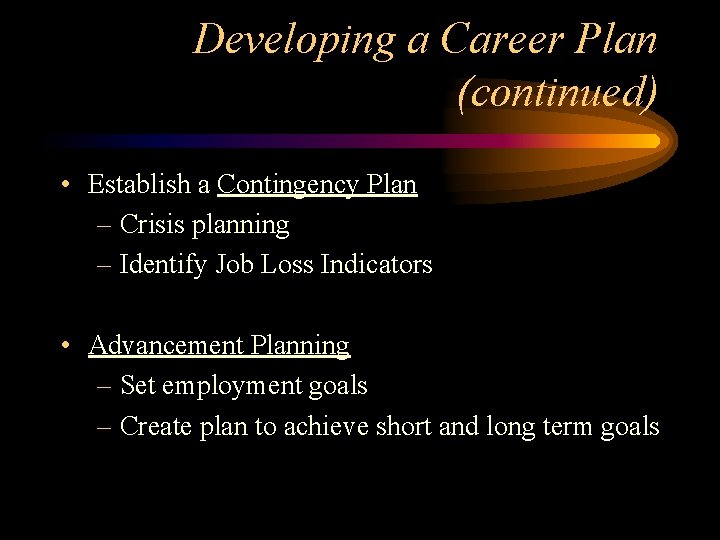 Developing a Career Plan (continued)

• Establish a Contingency Plan
– Crisis planning
– Identify Job Loss Indicators

• Advancement Planning
– Set employment goals
– Create plan to achieve short and long term goals